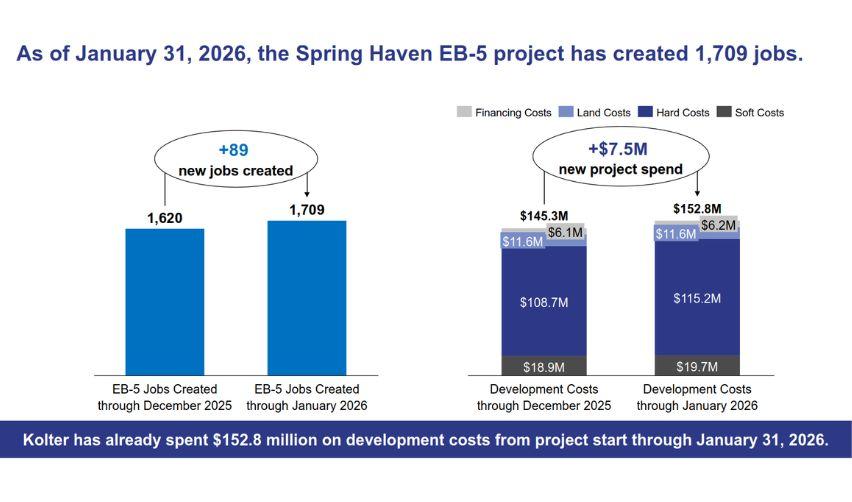 As of January 31, 2026, the Spring Haven EB-5 project has created 1,709 jobs.

+89
new jobs created

1,620

1,709

EB-5 Jobs Created through December 2025

EB-5 Jobs Created through January 2026

Financing Costs
Land Costs
Hard Costs
Soft Costs

+$7.5M
new project spend

$145.3M
$6.1M
$11.6M
$108.7M
$18.9M

$152.8M
$6.2M
$11.6M
$115.2M
$19.7M

Development Costs through December 2025

Development Costs through January 2026

Kolter has already spent $152.8 million on development costs from project start through January 31, 2026.